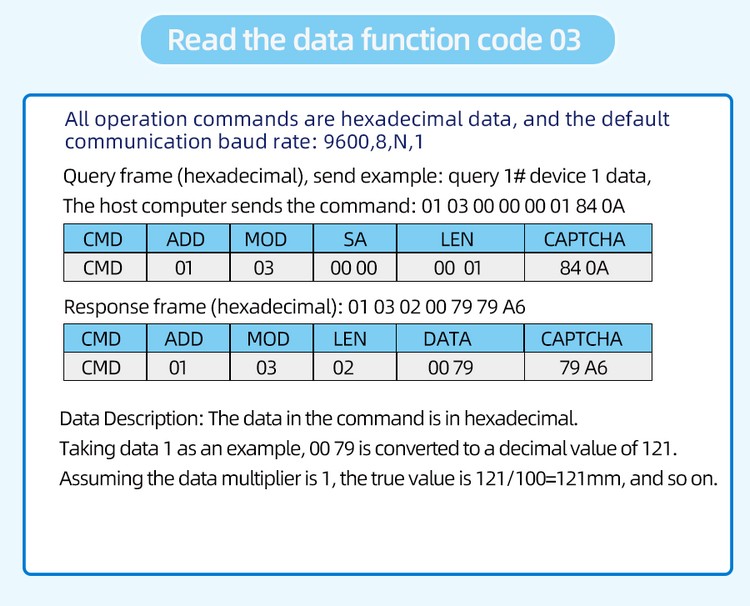 Read the data function code 03

All operation commands are hexadecimal data, and the default communication baud rate: 9600,8,N,1

Query frame (hexadecimal), send example: query 1# device 1 data,

The host computer sends the command: 01 03 00 00 00 01 84 0A

| CMD | ADD | MOD | SA | LEN | CAPTCHA |
|---|---|---|---|---|---|
| CMD | 01 | 03 | 00 00 | 00 01 | 84 0A |

Response frame (hexadecimal): 01 03 02 00 79 79 A6

| CMD | ADD | MOD | LEN | DATA | CAPTCHA |
|---|---|---|---|---|---|
| CMD | 01 | 03 | 02 | 00 79 | 79 A6 |

Data Description: The data in the command is in hexadecimal.

Taking data 1 as an example, 00 79 is converted to a decimal value of 121.

Assuming the data multiplier is 1, the true value is 121/100=121mm, and so on.